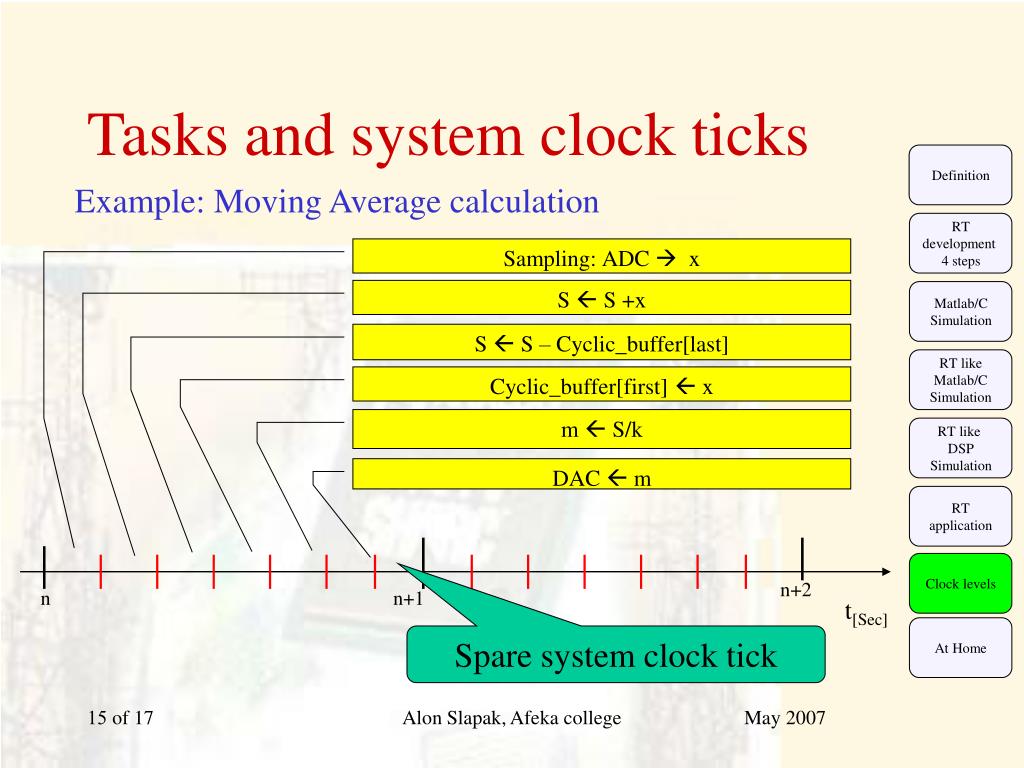 Tasks and system clock ticks

Example: Moving Average calculation

Sampling: ADC → x

S ← S +x

S ← S – Cyclic_buffer[last]

Cyclic_buffer[first] ← x

m ← S/k

DAC ← m

n

n+1

n+2

$t_{[Sec]}$

Spare system clock tick

Definition

RT development 4 steps

Matlab/C Simulation

RT like Matlab/C Simulation

RT like DSP Simulation

RT application

Clock levels

At Home

15 of 17

Alon Slapak, Afeka college

May 2007